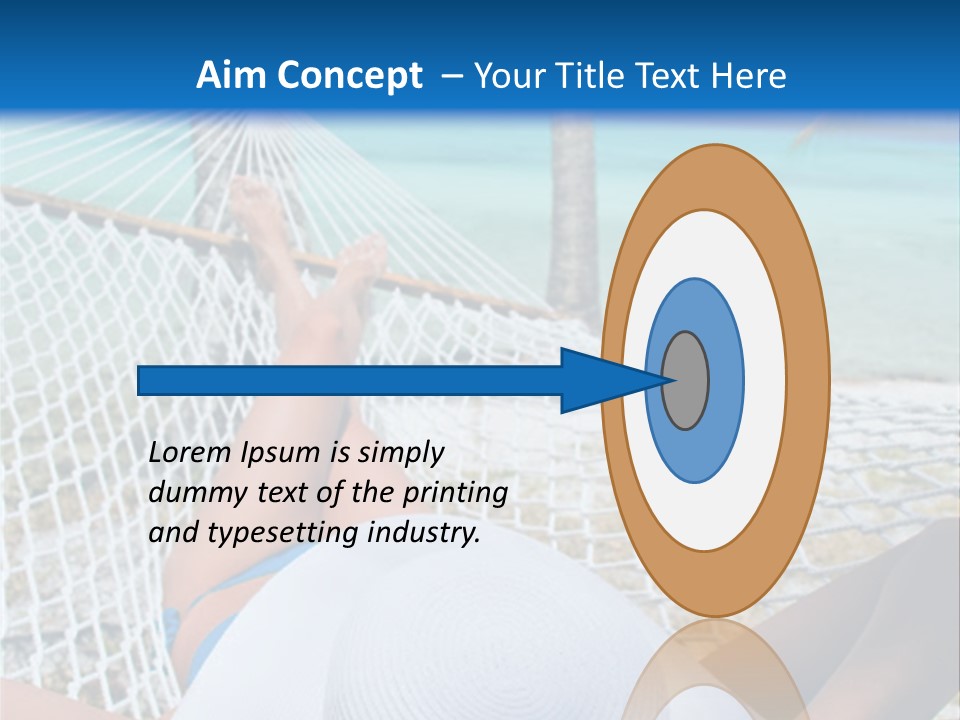 Aim Concept – Your Title Text Here

Lorem Ipsum is simply dummy text of the printing and typesetting industry.